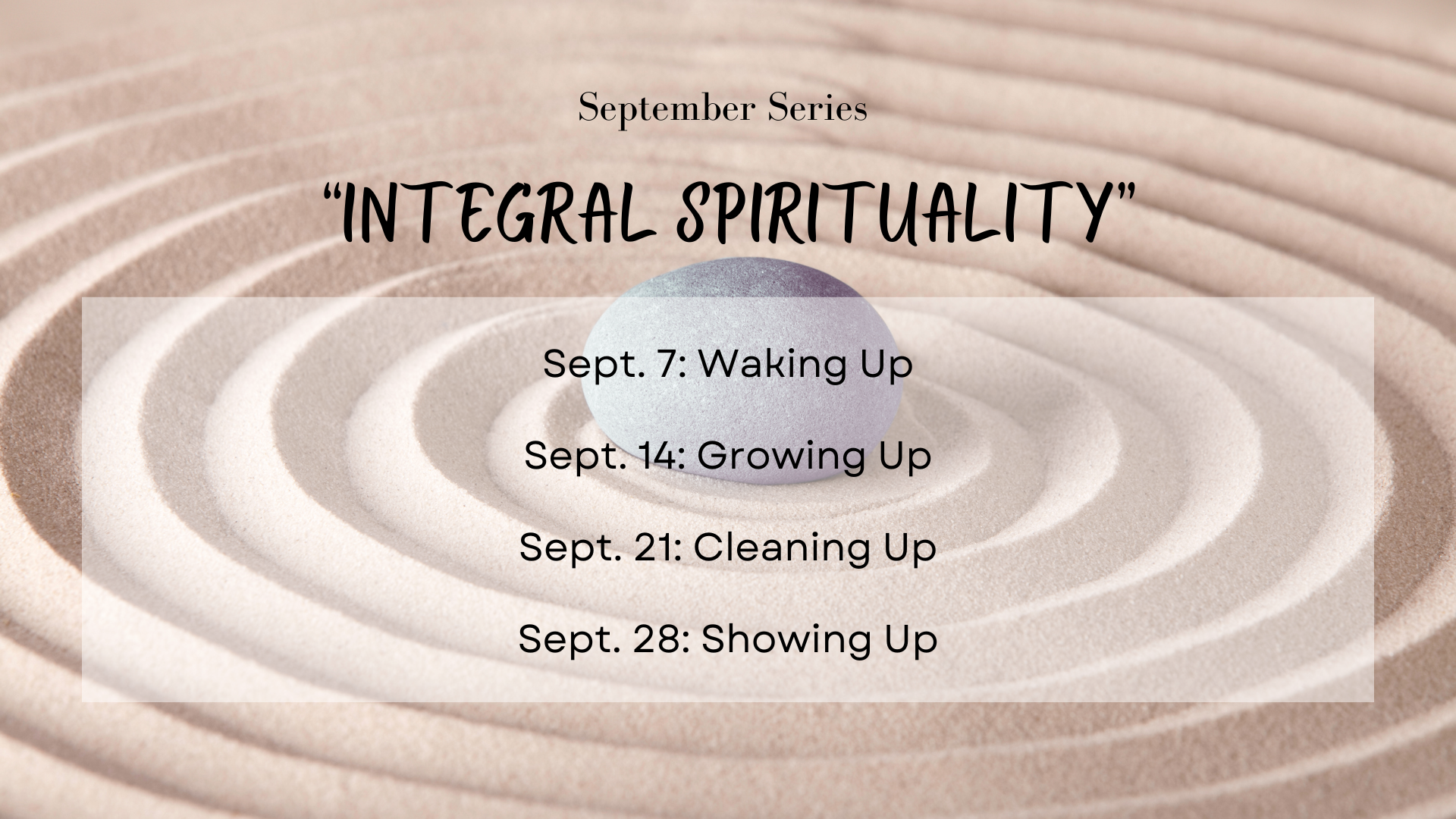 September Series

“INTEGRAL SPIRITUALITY”

Sept. 7: Waking Up

Sept. 14: Growing Up

Sept. 21: Cleaning Up

Sept. 28: Showing Up